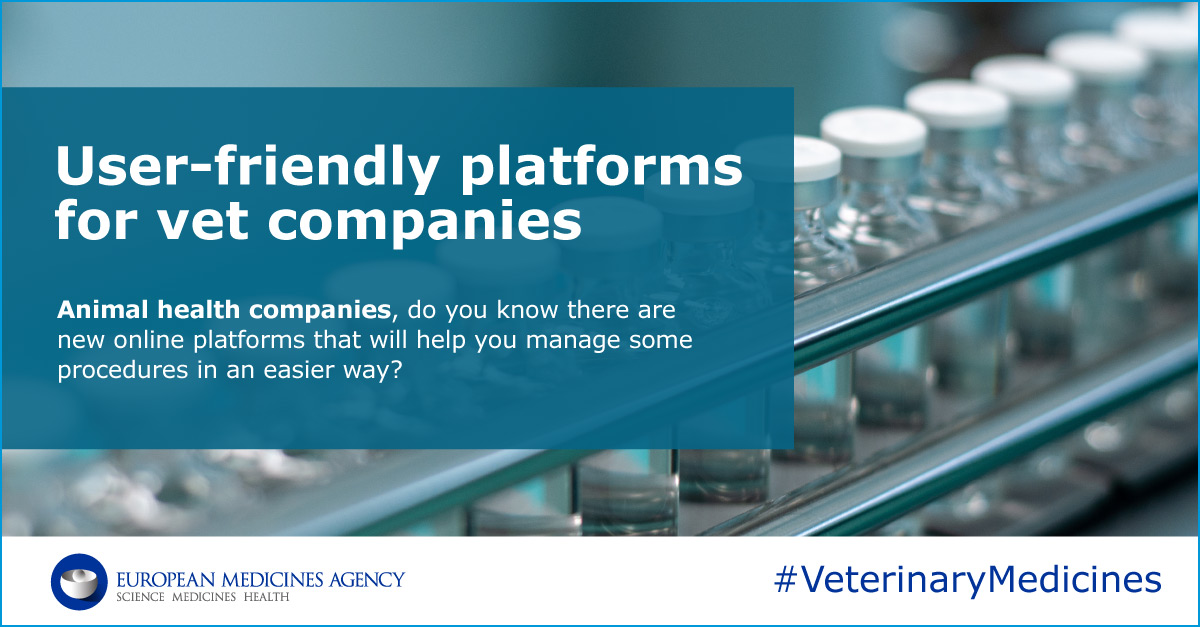 User-friendly platforms for vet companies

Animal health companies, do you know there are new online platforms that will help you manage some procedures in an easier way?

EUROPEAN MEDICINES AGENCY
SCIENCE MEDICINES HEALTH

#VeterinaryMedicines